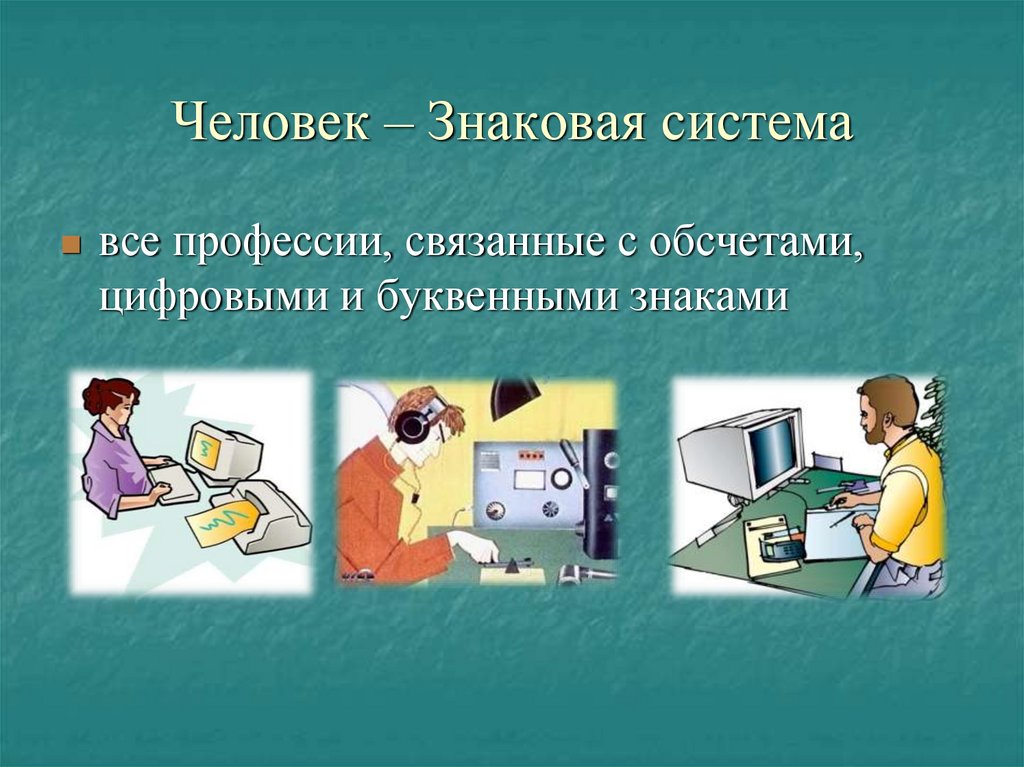 Человек – Знаковая система

все профессии, связанные с обсчетами, цифровыми и буквенными знаками